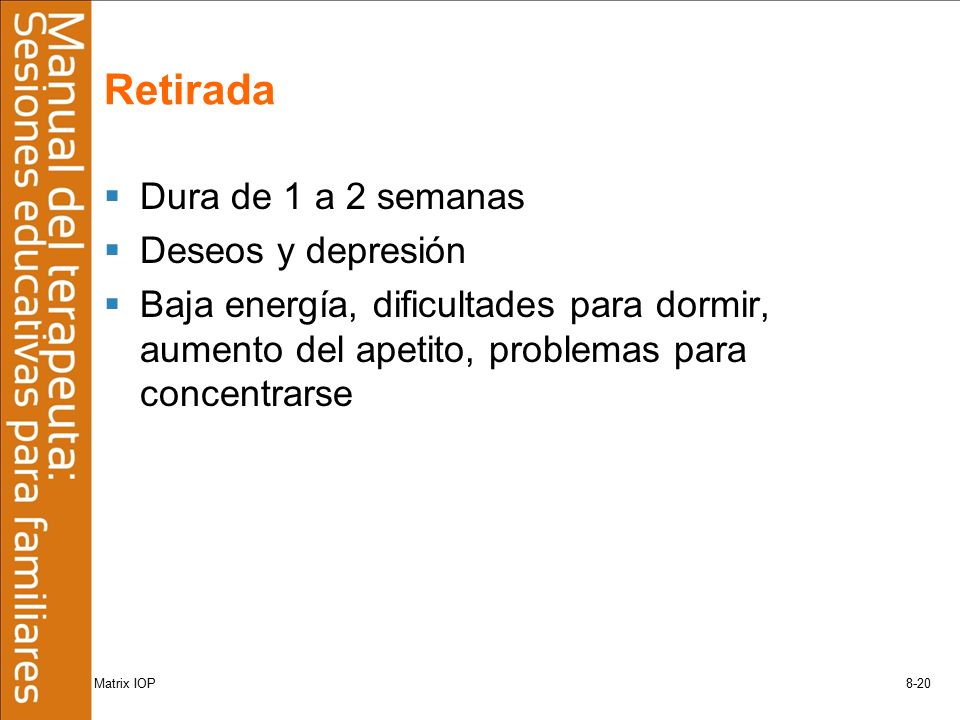 Manual del terapeuta:
Sesiones educativas para familiares

Retirada

- Dura de 1 a 2 semanas
- Deseos y depresión
- Baja energía, dificultades para dormir, aumento del apetito, problemas para concentrarse

Matrix IOP

8-20